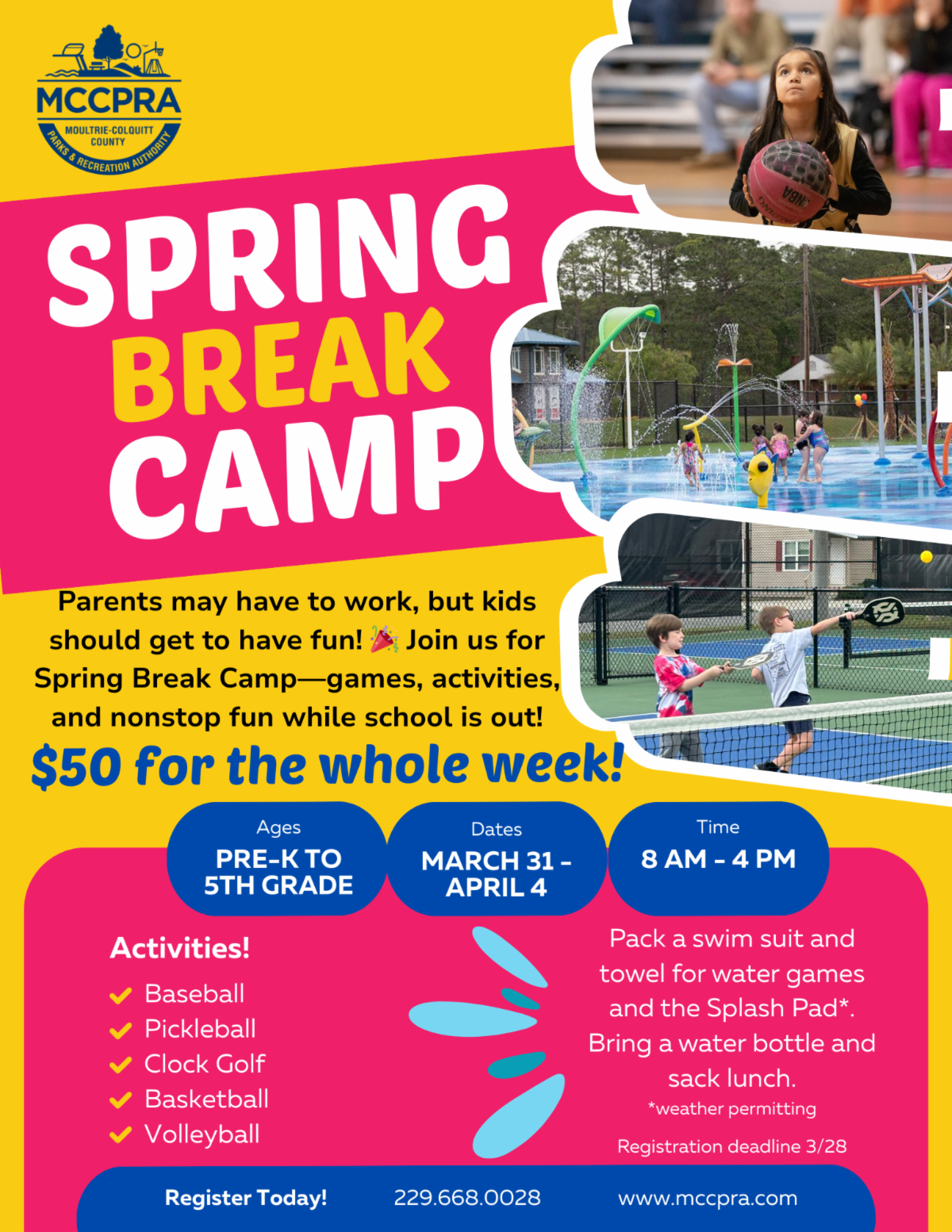 MCCPRA
MOULTRIE-COLQUITT COUNTY
PARKS & RECREATION AUTHORITY

SPRING BREAK CAMP

Parents may have to work, but kids should get to have fun! 🎉 Join us for Spring Break Camp—games, activities, and nonstop fun while school is out!

$50 for the whole week!

Ages
PRE-K TO 5TH GRADE

Dates
MARCH 31 - APRIL 4

Time
8 AM - 4 PM

Activities!
Baseball
Pickleball
Clock Golf
Basketball
Volleyball

Pack a swim suit and towel for water games and the Splash Pad*. Bring a water bottle and sack lunch.
*weather permitting

Registration deadline 3/28

Register Today! 229.668.0028 www.mccpra.com